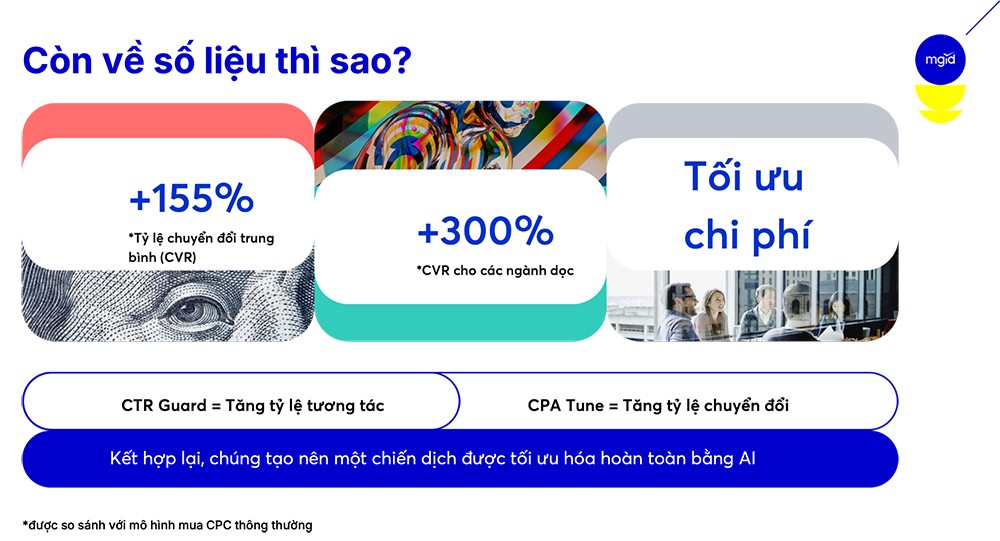 Còn về số liệu thì sao?

mgid

+155%
*Tỷ lệ chuyển đổi trung bình (CVR)

+300%
*CVR cho các ngành dọc

Tối ưu chi phí

CTR Guard = Tăng tỷ lệ tương tác

CPA Tune = Tăng tỷ lệ chuyển đổi

Kết hợp lại, chúng tạo nên một chiến dịch được tối ưu hóa hoàn toàn bằng AI

*được so sánh với mô hình mua CPC thông thường